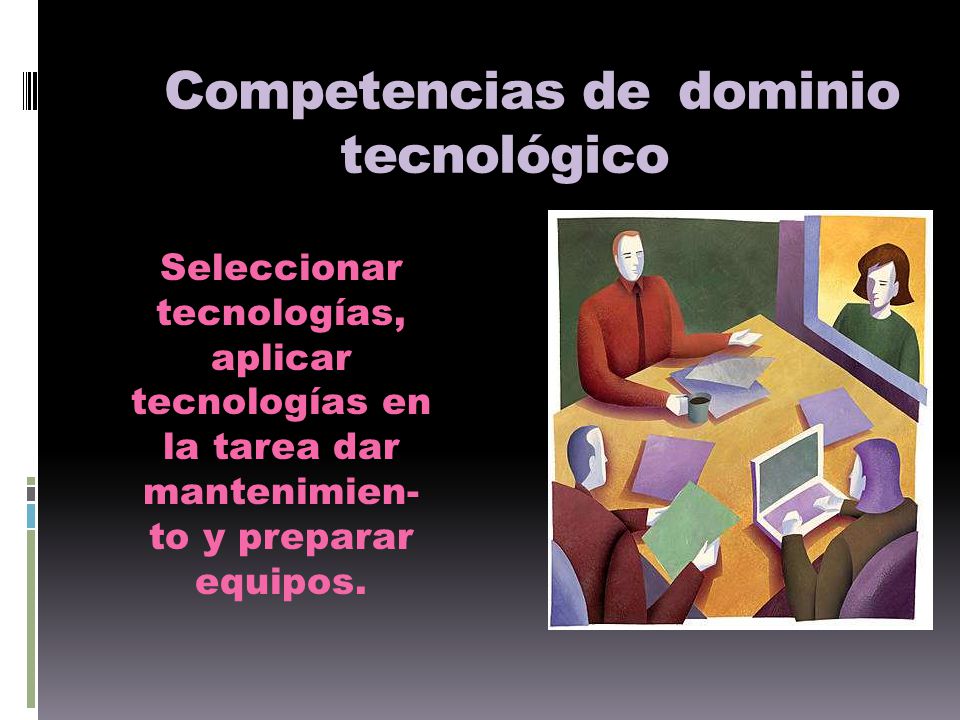 Competencias de dominio tecnológico

Seleccionar tecnologías, aplicar tecnologías en la tarea dar mantenimiento y preparar equipos.